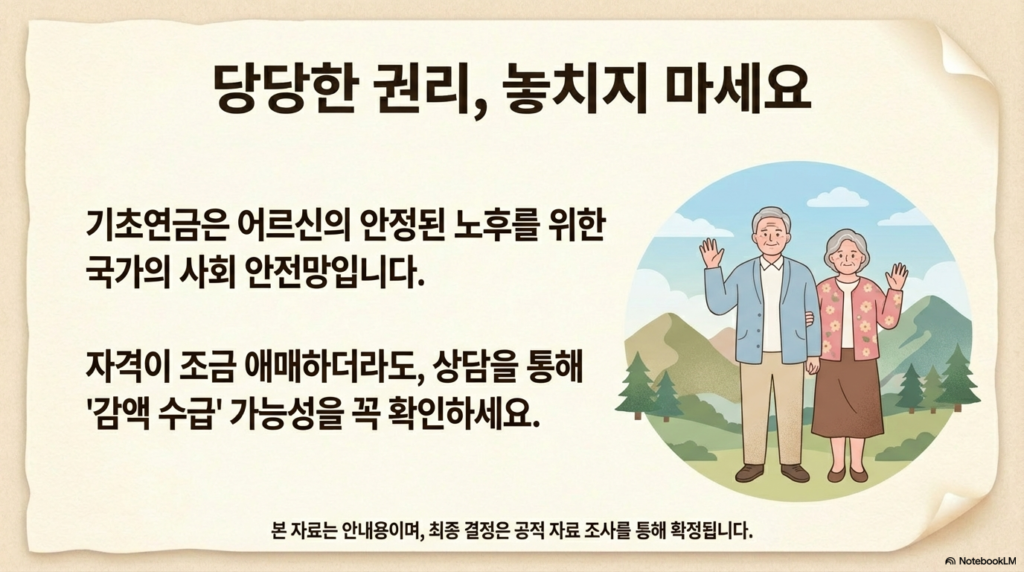 당당한 권리, 놓치지 마세요

기초연금은 어르신의 안정된 노후를 위한 국가의 사회 안전망입니다.

자격이 조금 애매하더라도, 상담을 통해 '감액 수급' 가능성을 꼭 확인하세요.

본 자료는 안내용이며, 최종 결정은 공적 자료 조사를 통해 확정됩니다.

NotebookLM